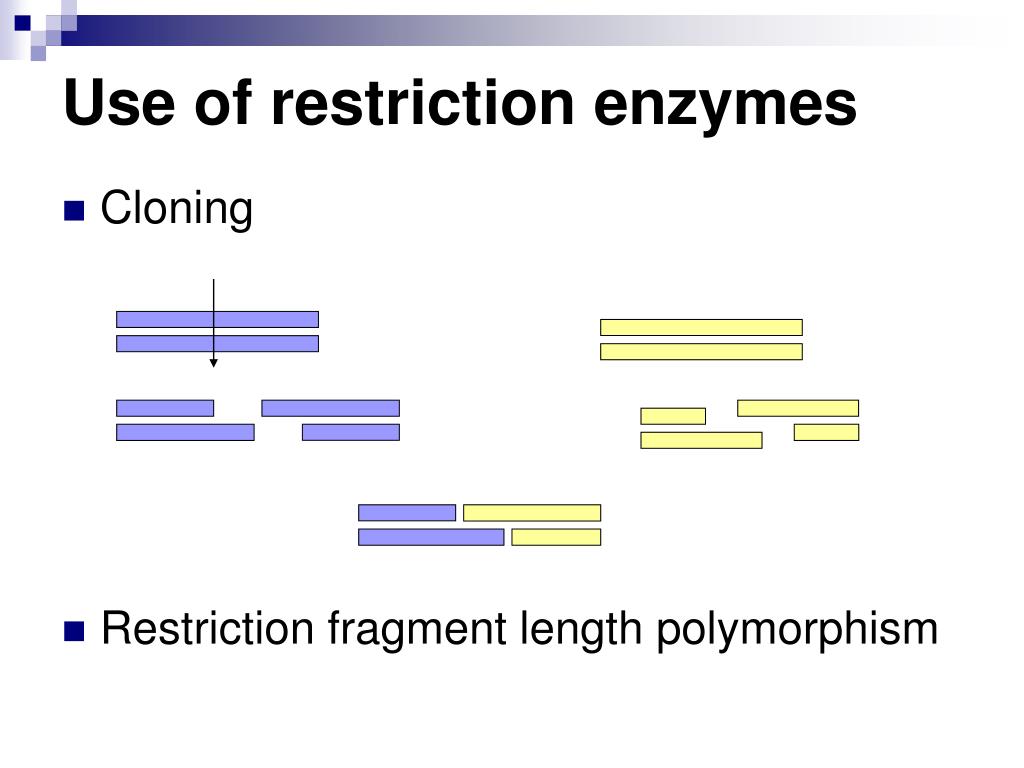 Use of restriction enzymes

Cloning

Restriction fragment length polymorphism